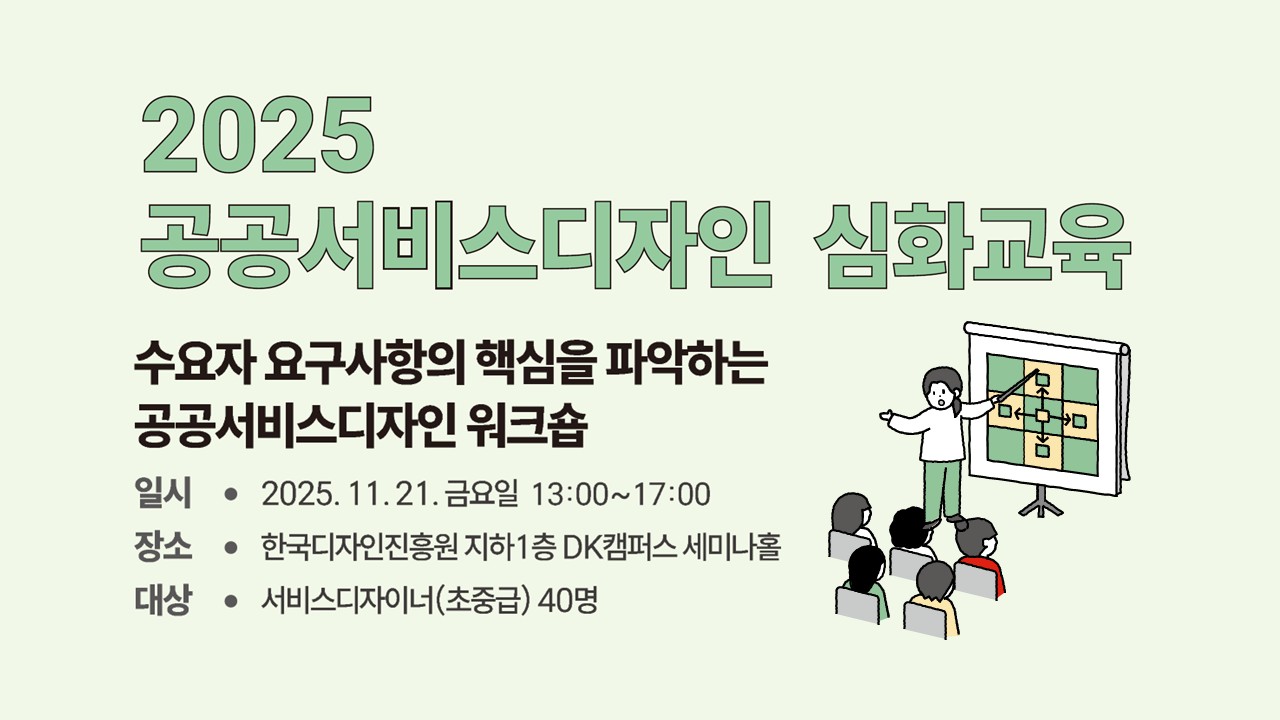 2025
공공서비스디자인 심화교육

수요자 요구사항의 핵심을 파악하는
공공서비스디자인 워크숍

일시 • 2025. 11. 21. 금요일 13:00~17:00
장소 • 한국디자인진흥원 지하1층 DK캠퍼스 세미나홀
대상 • 서비스디자이너(초중급) 40명